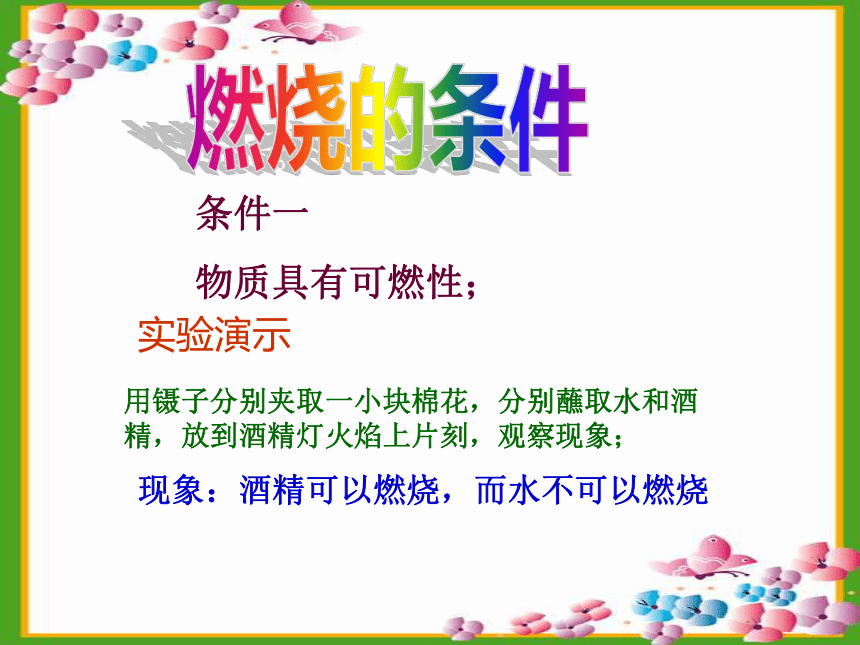 燃烧的条件

条件一

物质具有可燃性；

实验演示

用镊子分别夹取一小块棉花，分别蘸取水和酒精，放到酒精灯火焰上片刻，观察现象；

现象：酒精可以燃烧，而水不可以燃烧